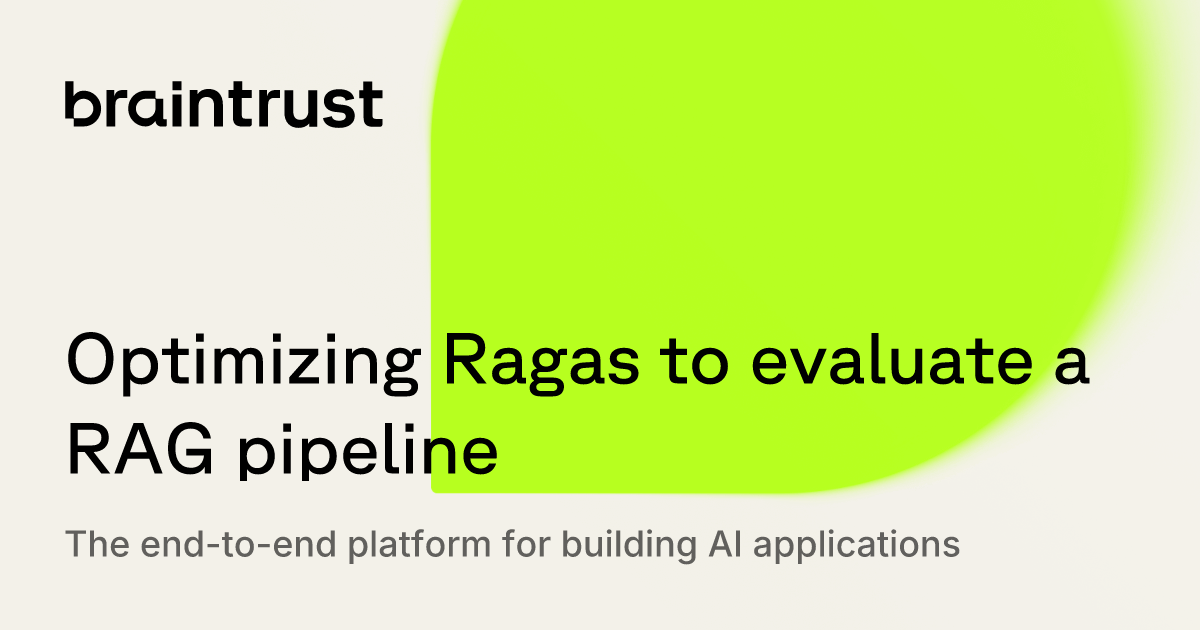 braintrust

Optimizing Ragas to evaluate a RAG pipeline

The end-to-end platform for building AI applications